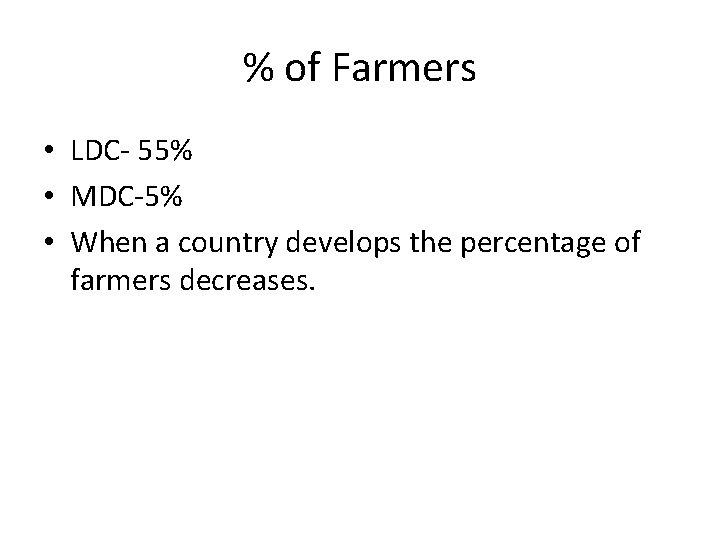 % of Farmers

• LDC- 55%
• MDC-5%
• When a country develops the percentage of farmers decreases.